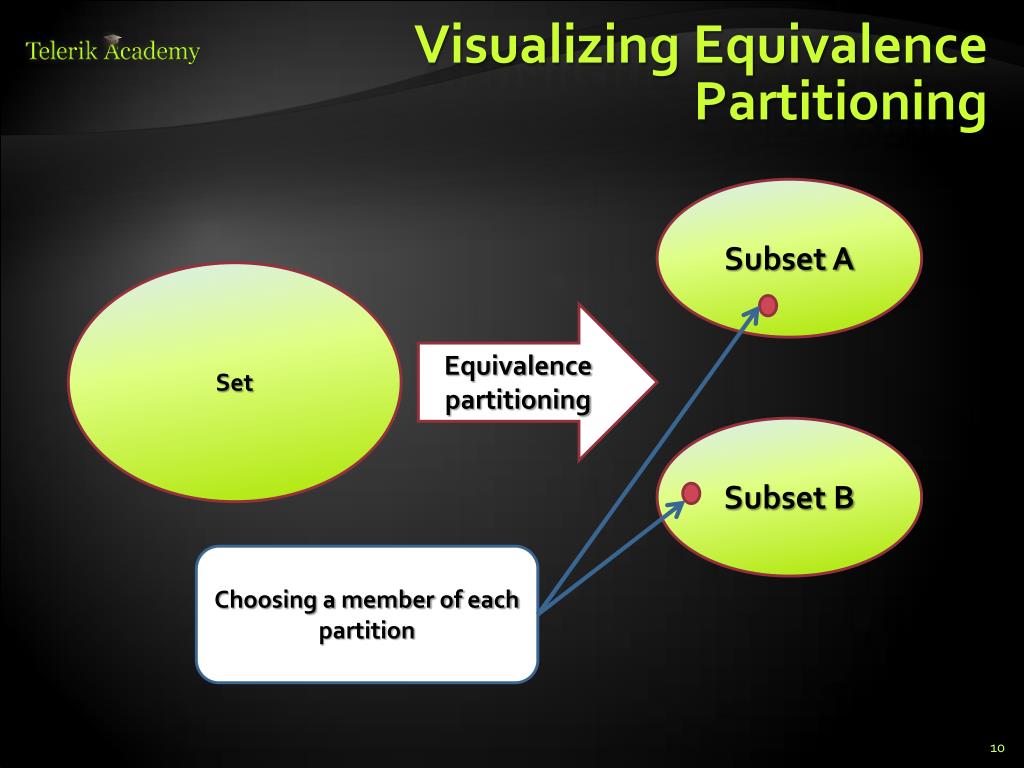 Telerik Academy

Visualizing Equivalence Partitioning

Set

Equivalence partitioning

Subset A

Subset B

Choosing a member of each partition

10